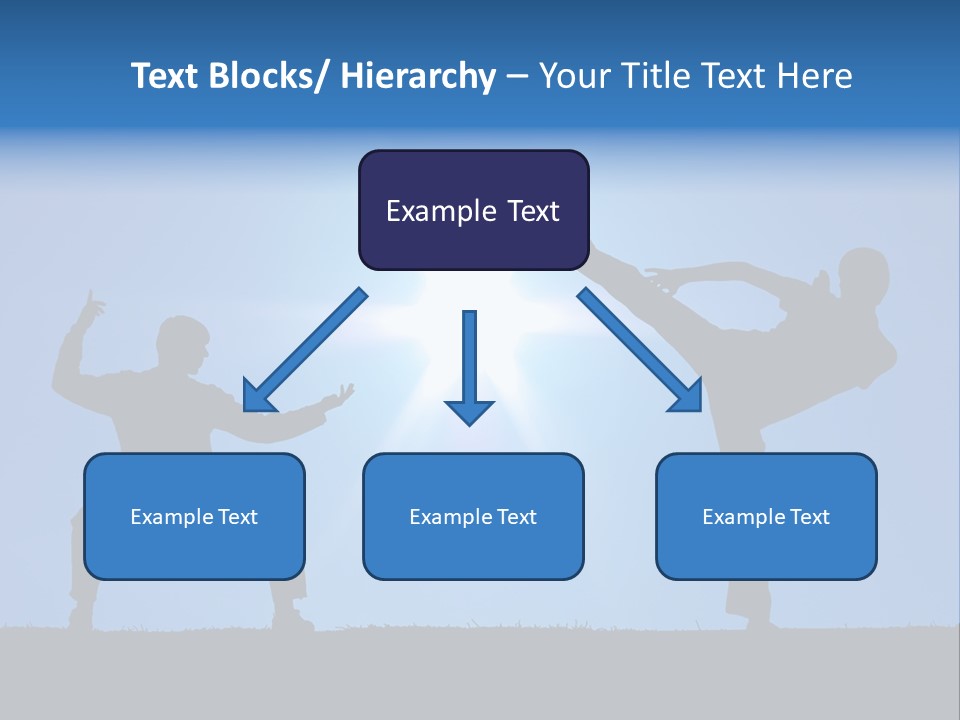 Text Blocks/ Hierarchy – Your Title Text Here

Example Text

Example Text

Example Text

Example Text